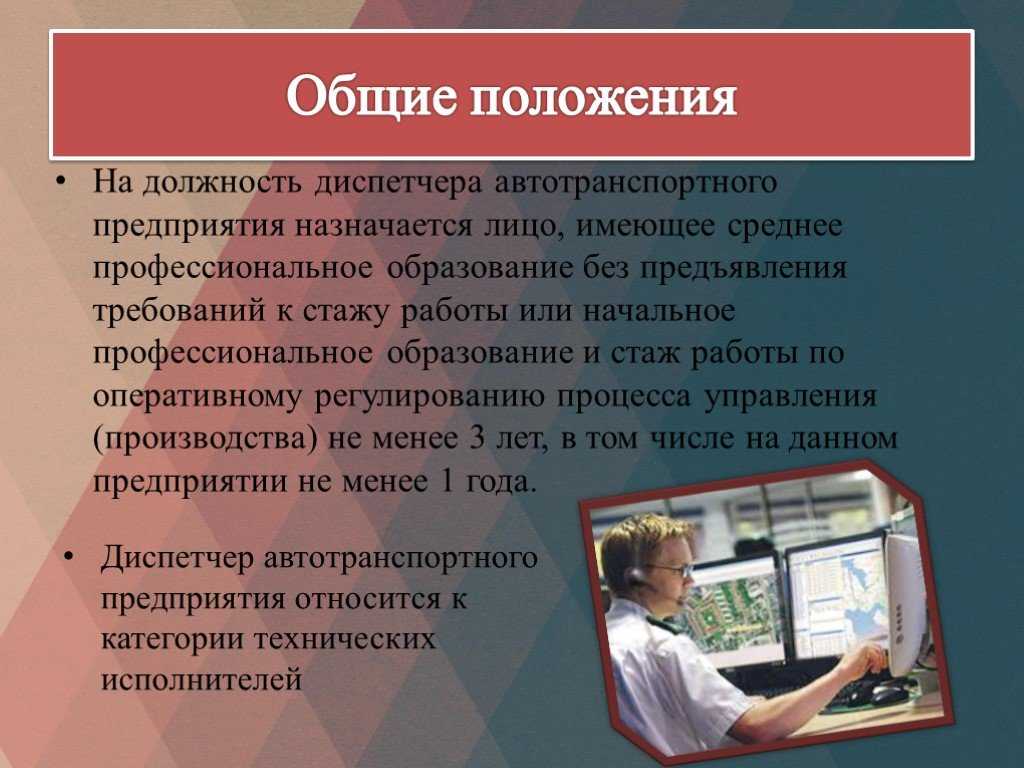 Общие положения

• На должность диспетчера автотранспортного предприятия назначается лицо, имеющее среднее профессиональное образование без предъявления требований к стажу работы или начальное профессиональное образование и стаж работы по оперативному регулированию процесса управления (производства) не менее 3 лет, в том числе на данном предприятии не менее 1 года.

• Диспетчер автотранспортного предприятия относится к категории технических исполнителей